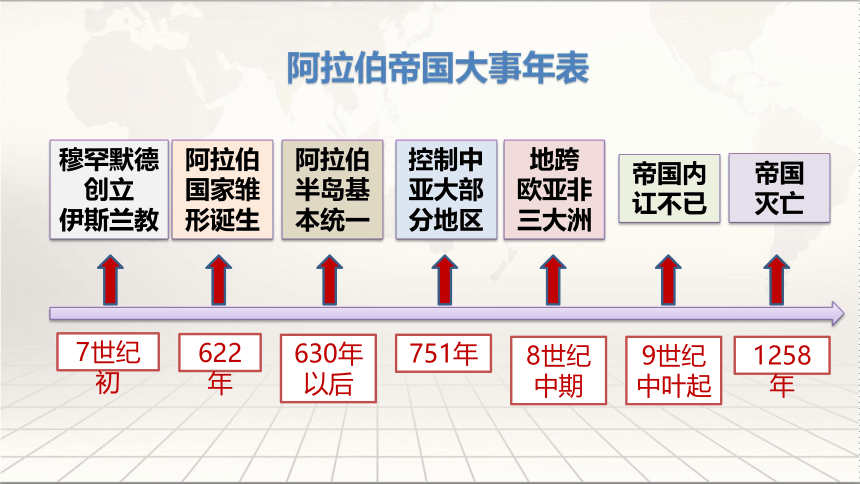 阿拉伯帝国大事年表

穆罕默德创立伊斯兰教

阿拉伯国家雏形诞生

阿拉伯半岛基本统一

控制中亚大部分地区

地跨欧亚非三大洲

帝国内讧不已

帝国灭亡

7世纪初

622年

630年以后

751年

8世纪中期

9世纪中叶起

1258年